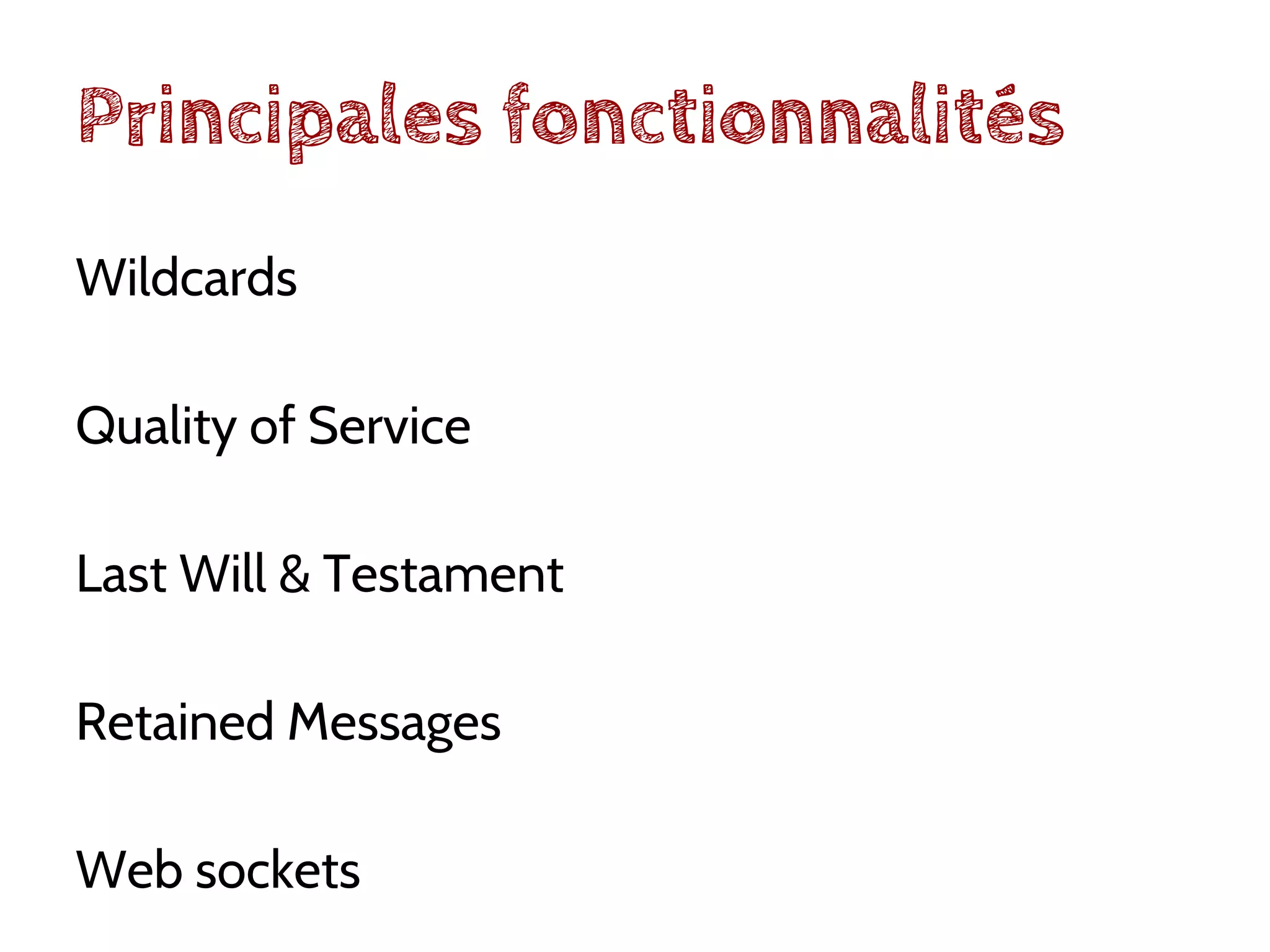 Principales fonctionnalités

Wildcards

Quality of Service

Last Will & Testament

Retained Messages

Web sockets